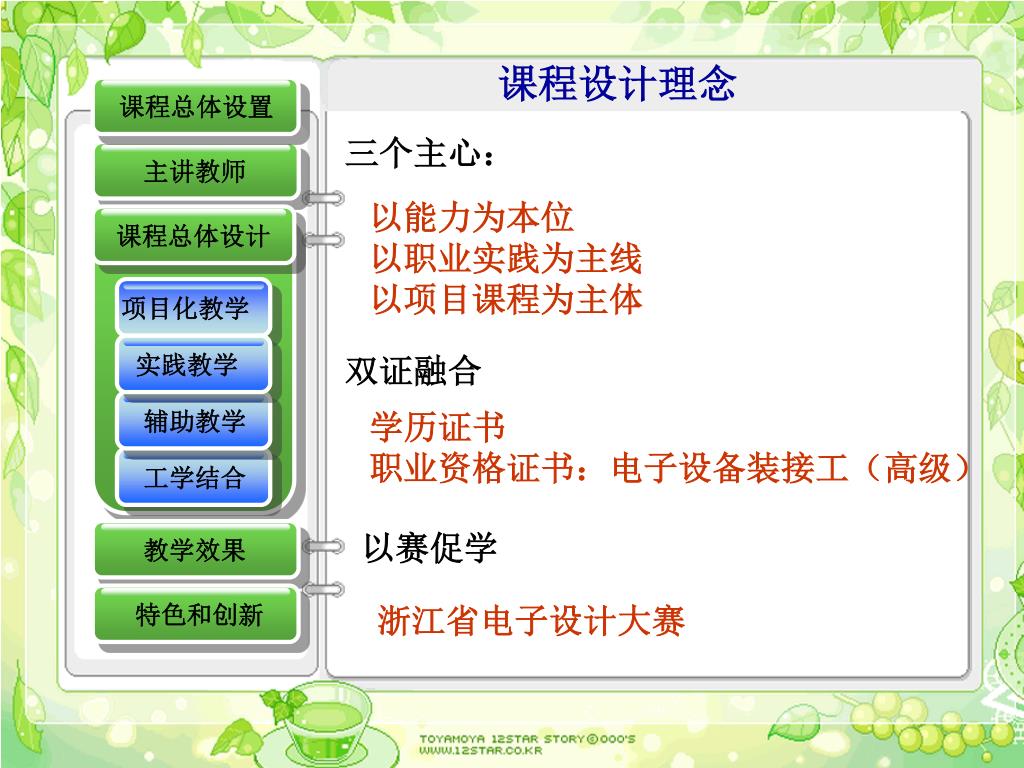 课程总体设置

主讲教师

课程总体设计

项目化教学

实践教学

辅助教学

工学结合

教学效果

特色和创新

课程设计理念

三个主心：

以能力为本位
以职业实践为主线
以项目课程为主体

双证融合

学历证书
职业资格证书：电子设备装接工（高级）

以赛促学

浙江省电子设计大赛

TOYAMOYA 12STAR STORY©000'S
WWW.12STAR.CO.KR